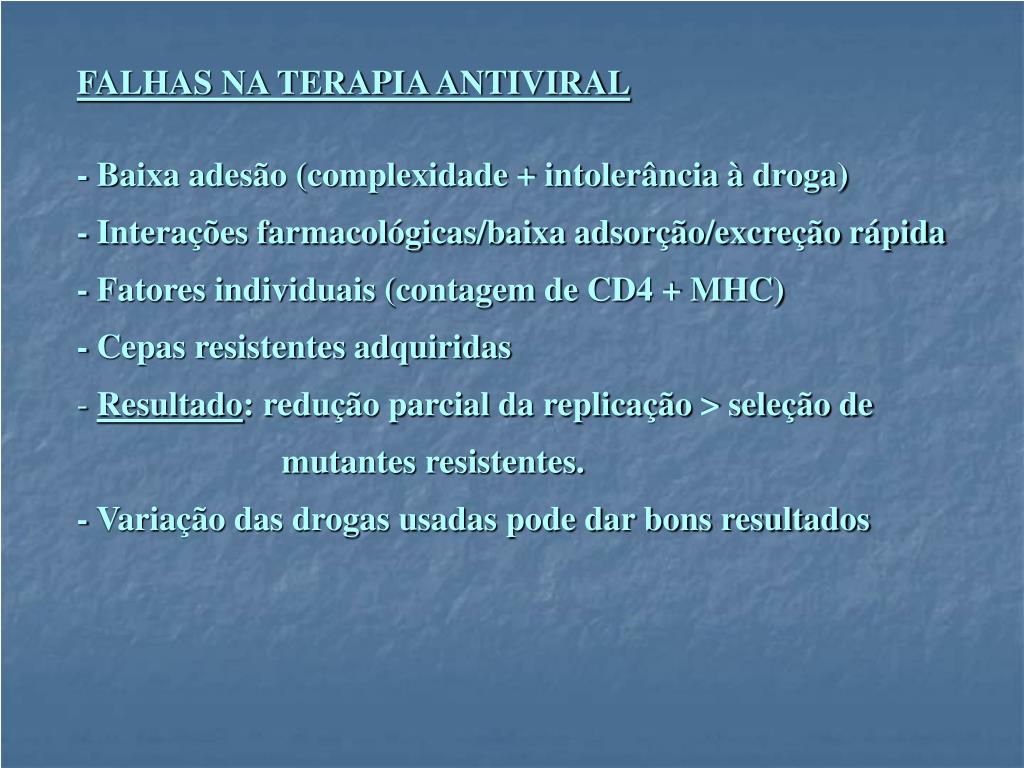 FALHAS NA TERAPIA ANTIVIRAL

- Baixa adesão (complexidade + intolerância à droga)

- Interações farmacológicas/baixa adsorção/excreção rápida

- Fatores individuais (contagem de CD4 + MHC)

- Cepas resistentes adquiridas

- Resultado: redução parcial da replicação > seleção de mutantes resistentes.

- Variação das drogas usadas pode dar bons resultados